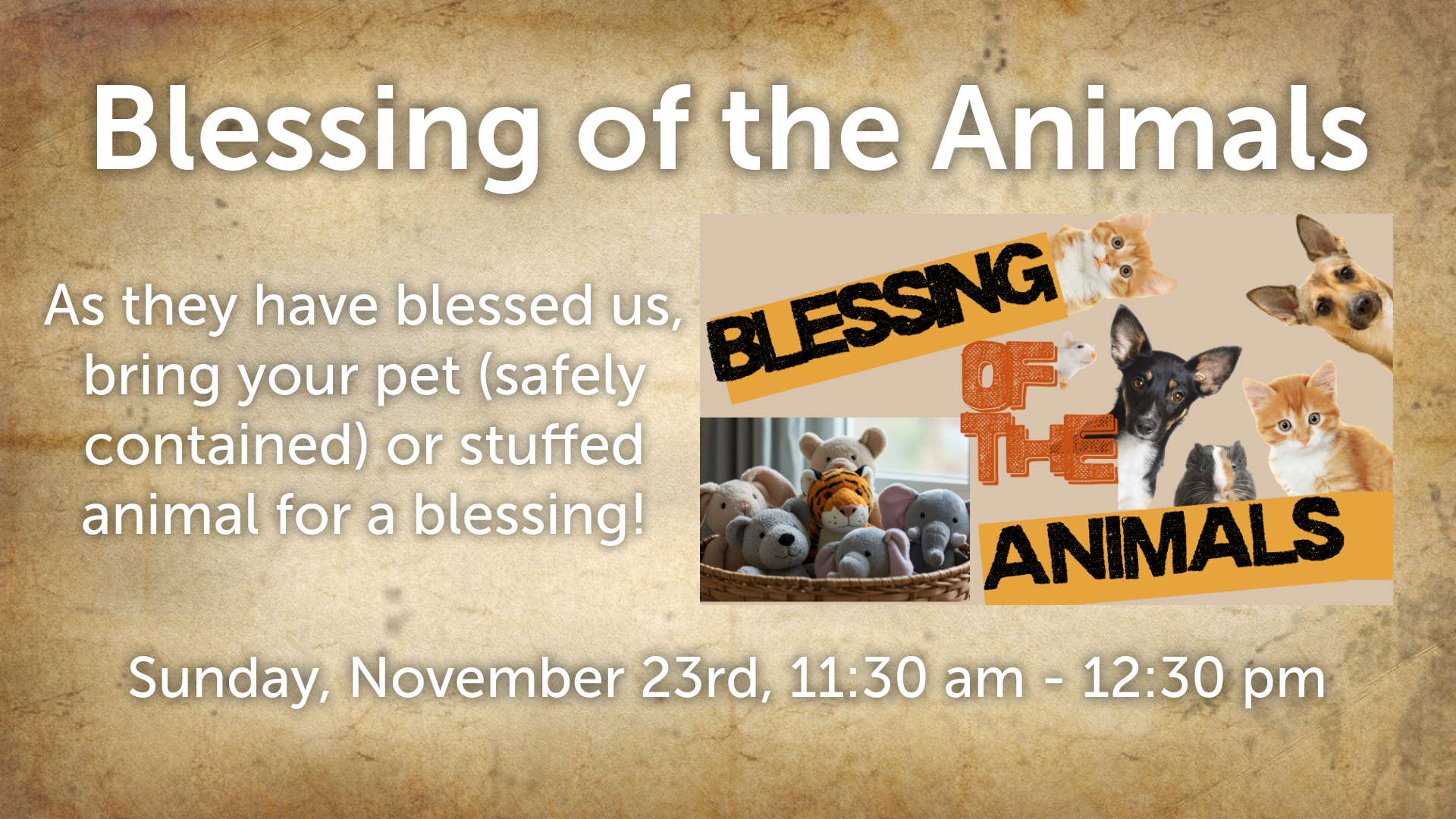 Blessing of the Animals

As they have blessed us, bring your pet (safely contained) or stuffed animal for a blessing!

BLESSING OF THE ANIMALS

Sunday, November 23rd, 11:30 am - 12:30 pm